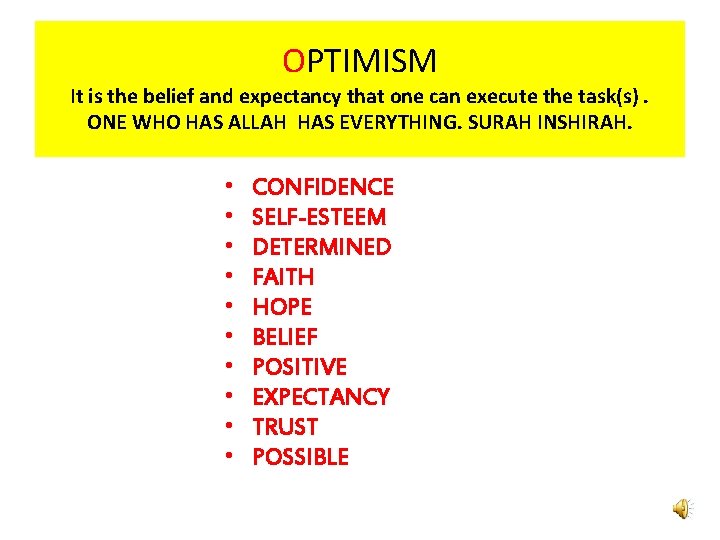 OPTIMISM
It is the belief and expectancy that one can execute the task(s) .
ONE WHO HAS ALLAH HAS EVERYTHING. SURAH INSHIRAH.

• CONFIDENCE
• SELF-ESTEEM
• DETERMINED
• FAITH
• HOPE
• BELIEF
• POSITIVE
• EXPECTANCY
• TRUST
• POSSIBLE